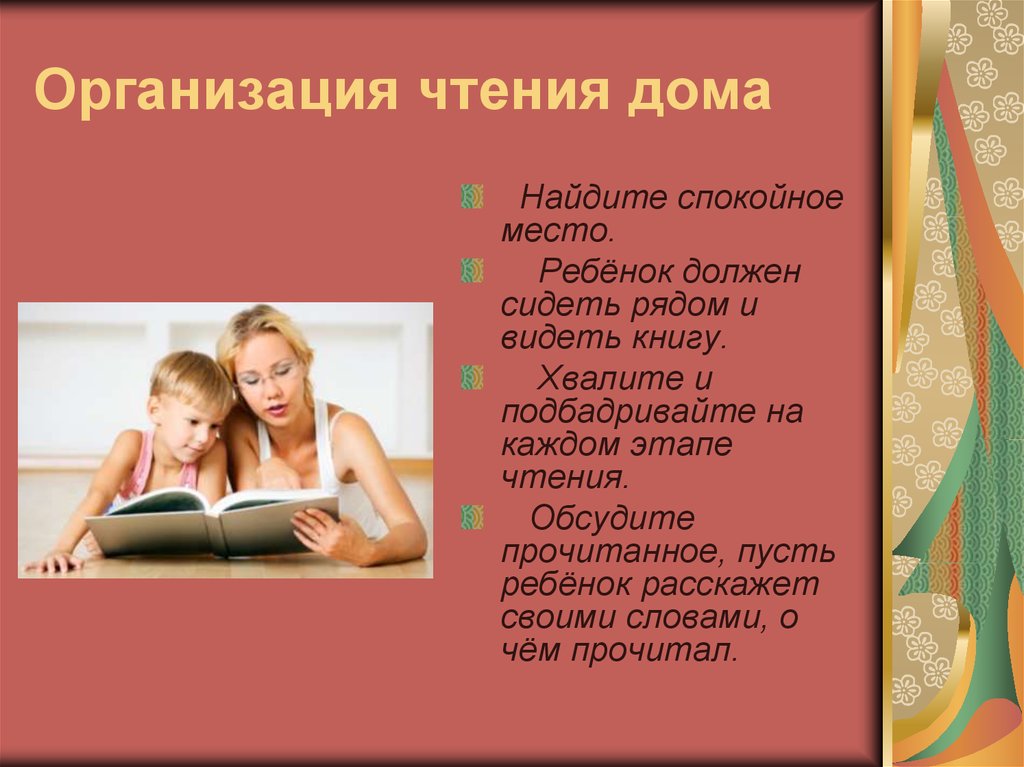 Организация чтения дома

Найдите спокойное место.

Ребёнок должен сидеть рядом и видеть книгу.

Хвалите и подбадривайте на каждом этапе чтения.

Обсудите прочитанное, пусть ребёнок расскажет своими словами, о чём прочитал.